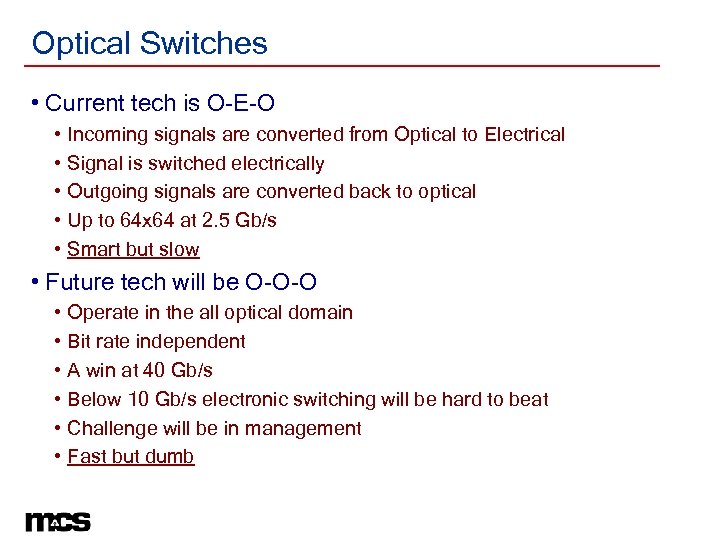 Optical Switches

• Current tech is O-E-O
  • Incoming signals are converted from Optical to Electrical
  • Signal is switched electrically
  • Outgoing signals are converted back to optical
  • Up to 64x64 at 2.5 Gb/s
  • Smart but slow
• Future tech will be O-O-O
  • Operate in the all optical domain
  • Bit rate independent
  • A win at 40 Gb/s
  • Below 10 Gb/s electronic switching will be hard to beat
  • Challenge will be in management
  • Fast but dumb

mcs